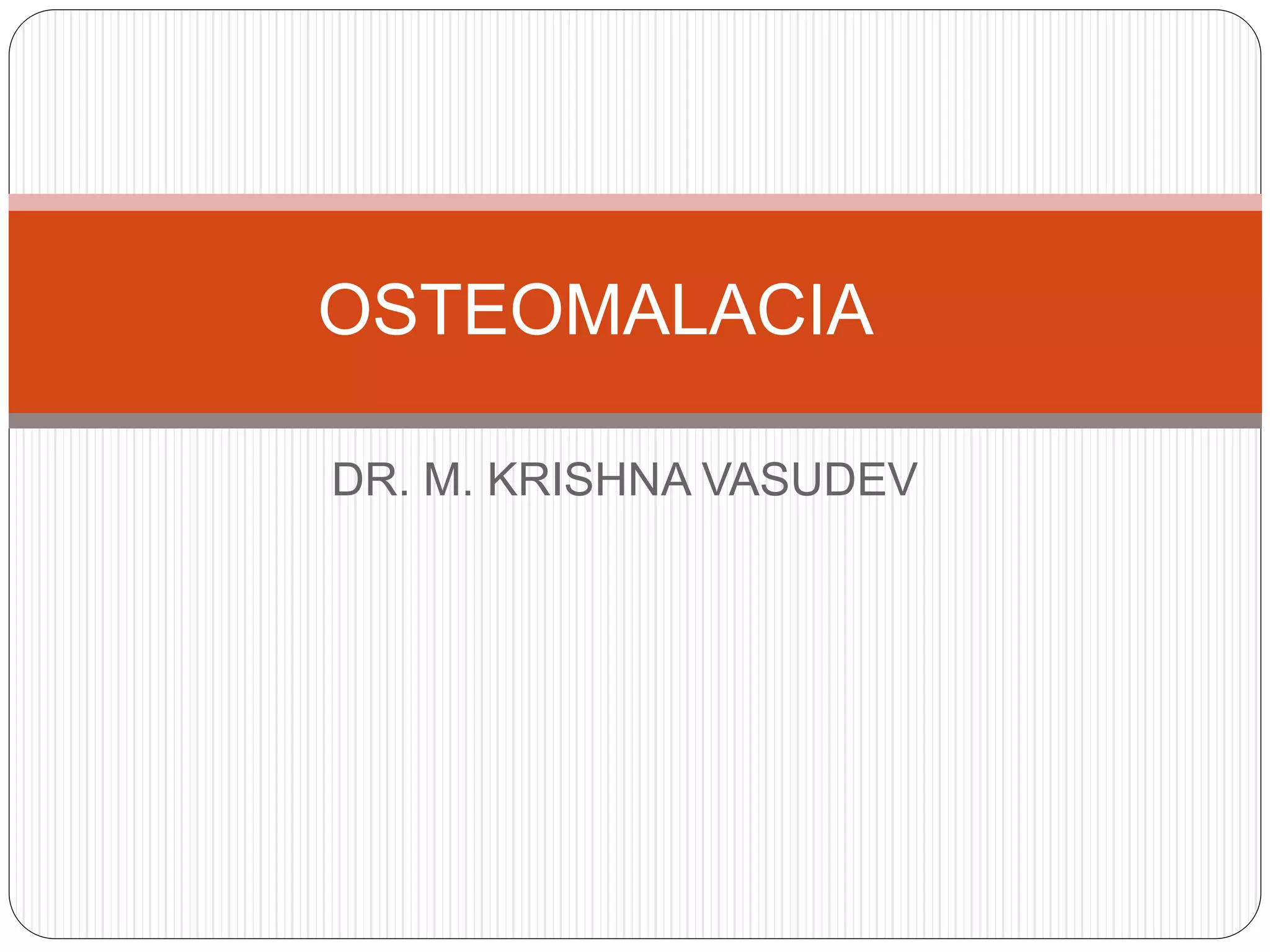 OSTEOMALACIA

DR. M. KRISHNA VASUDEV